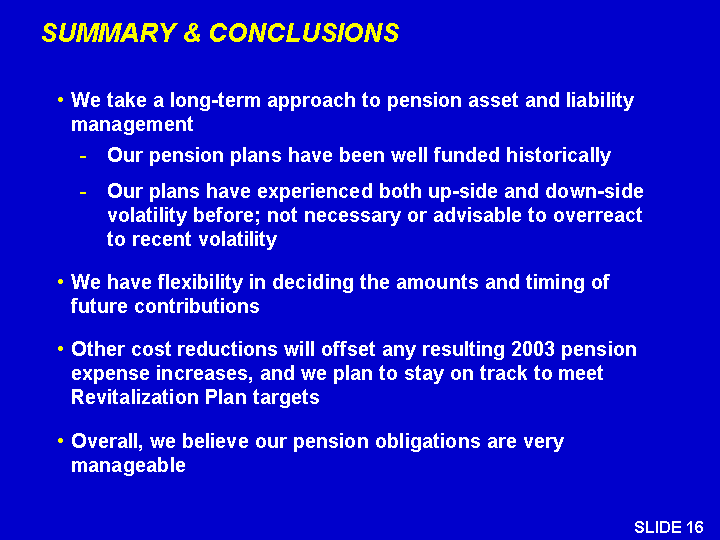 SUMMARY & CONCLUSIONS

• We take a long-term approach to pension asset and liability management

- Our pension plans have been well funded historically

- Our plans have experienced both up-side and down-side volatility before; not necessary or advisable to overreact to recent volatility

• We have flexibility in deciding the amounts and timing of future contributions

• Other cost reductions will offset any resulting 2003 pension expense increases, and we plan to stay on track to meet Revitalization Plan targets

• Overall, we believe our pension obligations are very manageable

SLIDE 16